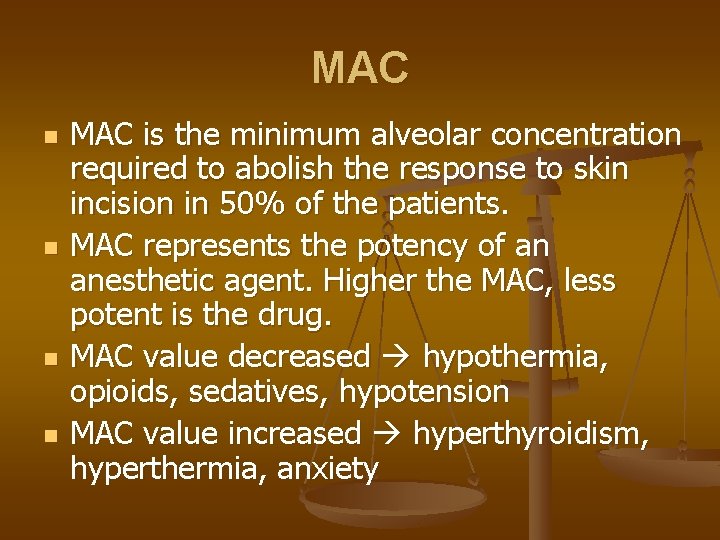 MAC

- MAC is the minimum alveolar concentration required to abolish the response to skin incision in 50% of the patients.
- MAC represents the potency of an anesthetic agent. Higher the MAC, less potent is the drug.
- MAC value decreased → hypothermia, opioids, sedatives, hypotension
- MAC value increased → hyperthyroidism, hyperthermia, anxiety